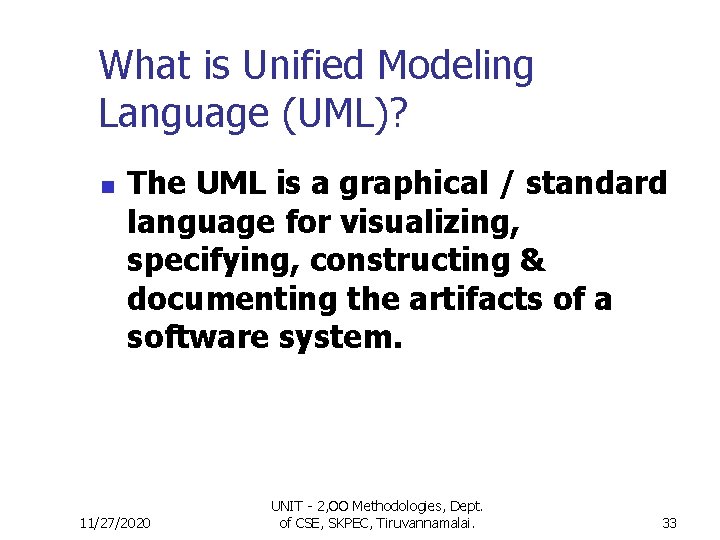 What is Unified Modeling Language (UML)?

The UML is a graphical / standard language for visualizing, specifying, constructing & documenting the artifacts of a software system.

11/27/2020

UNIT - 2,OO Methodologies, Dept. of CSE, SKPEC, Tiruvannamalai.

33